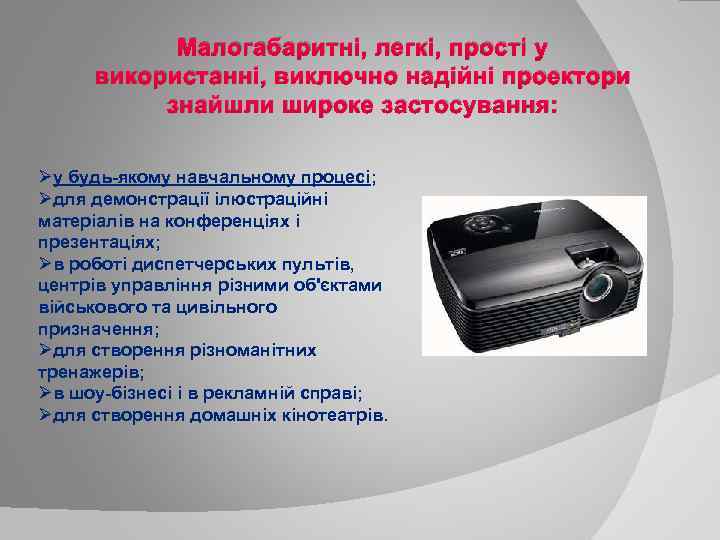 Малогабаритні, легкі, прості у використанні, виключно надійні проектори знайшли широке застосування:

➢у будь-якому навчальному процесі;
➢для демонстрації ілюстраційні матеріалів на конференціях і презентаціях;
➢в роботі диспетчерських пультів, центрів управління різними об'єктами військового та цивільного призначення;
➢для створення різноманітних тренажерів;
➢в шоу-бізнесі і в рекламній справі;
➢для створення домашніх кінотеатрів.